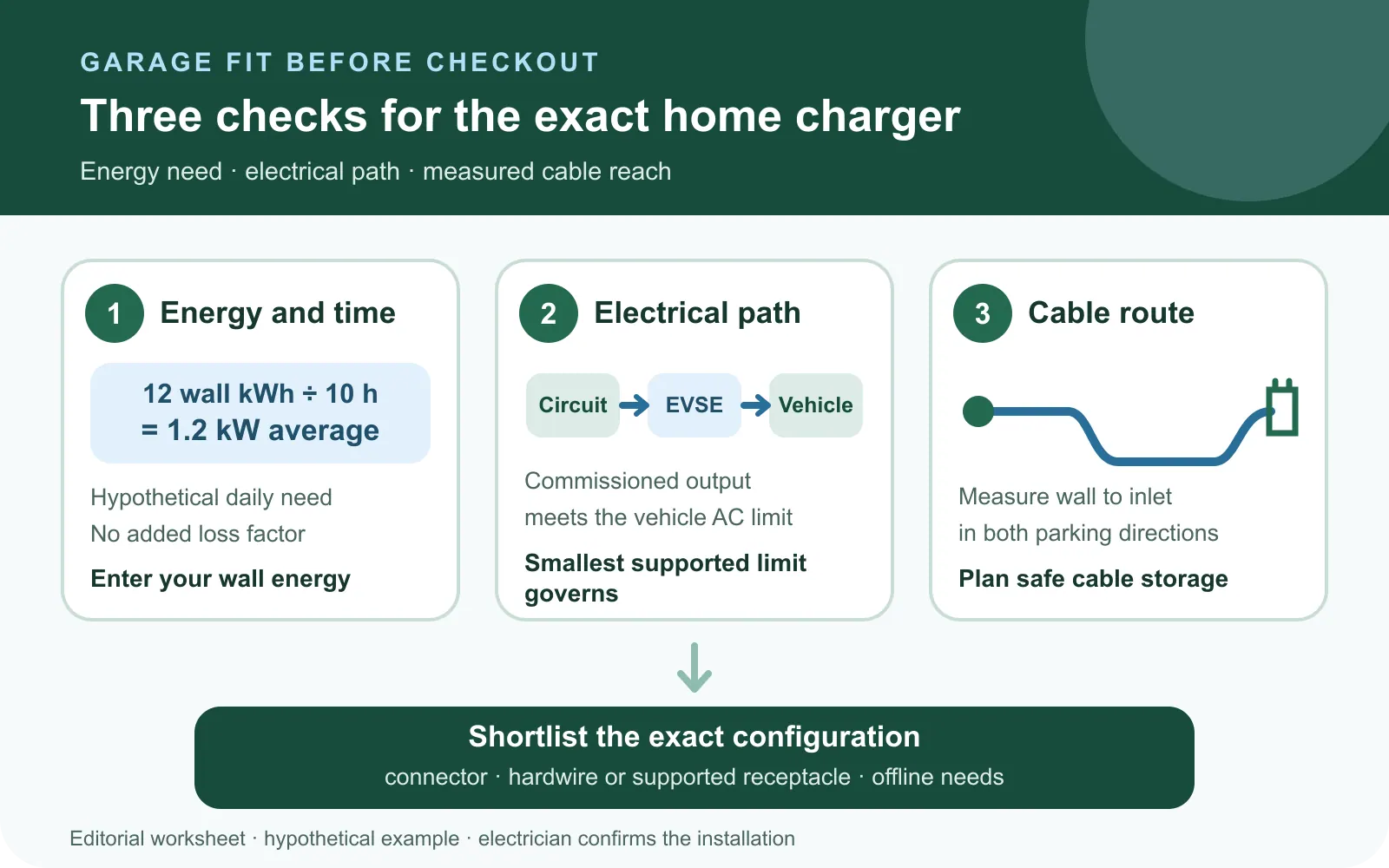 GARAGE FIT BEFORE CHECKOUT

Three checks for the exact home charger

Energy need · electrical path · measured cable reach

1 Energy and time

12 wall kWh ÷ 10 h
= 1.2 kW average

Hypothetical daily need
No added loss factor

Enter your wall energy

2 Electrical path

Circuit → EVSE → Vehicle

Commissioned output meets the vehicle AC limit

Smallest supported limit governs

3 Cable route

Measure wall to inlet in both parking directions

Plan safe cable storage

Shortlist the exact configuration

connector · hardwire or supported receptacle · offline needs

Editorial worksheet · hypothetical example · electrician confirms the installation